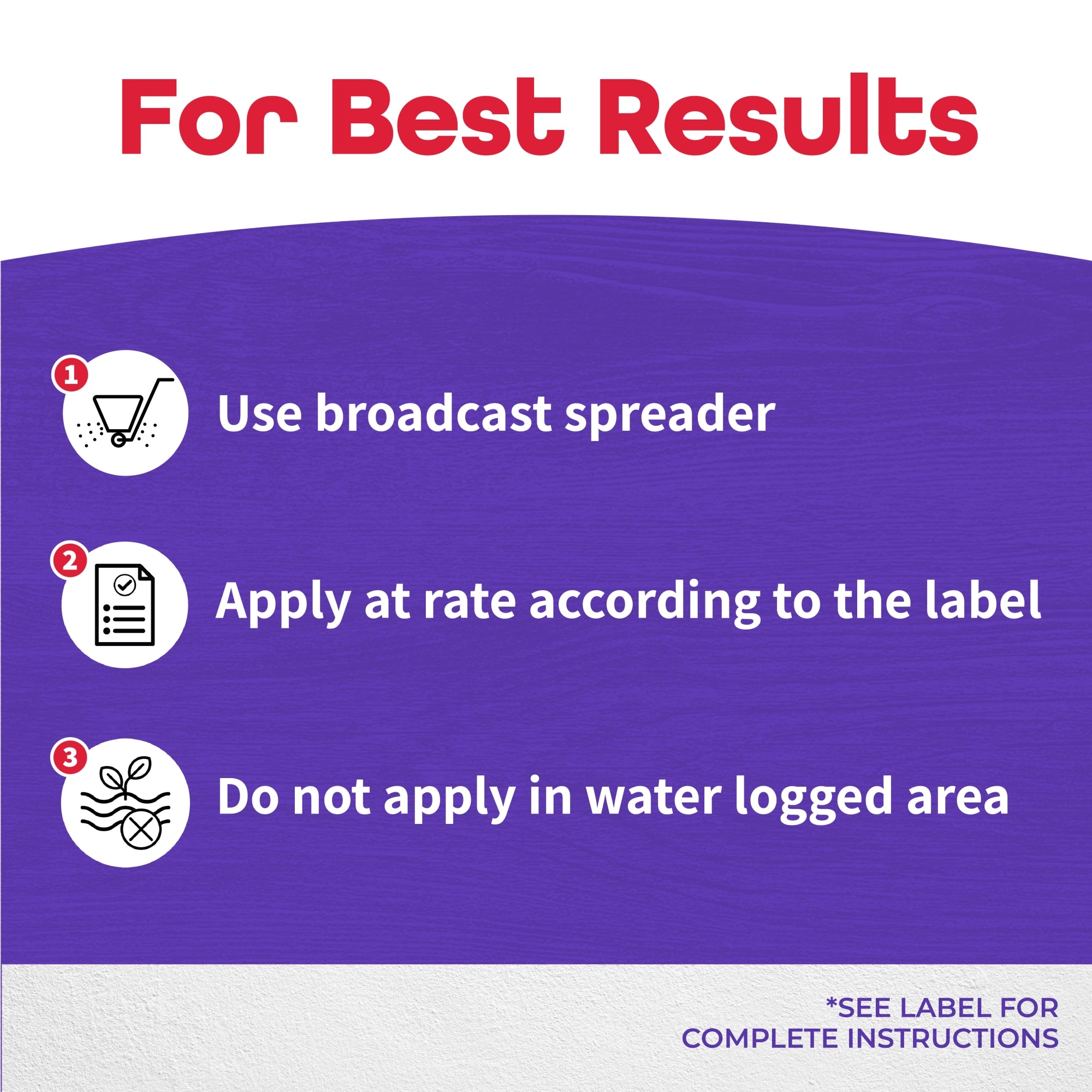 For Best Results

1 Use broadcast spreader

2 Apply at rate according to the label

3 Do not apply in water logged area

*SEE LABEL FOR COMPLETE INSTRUCTIONS